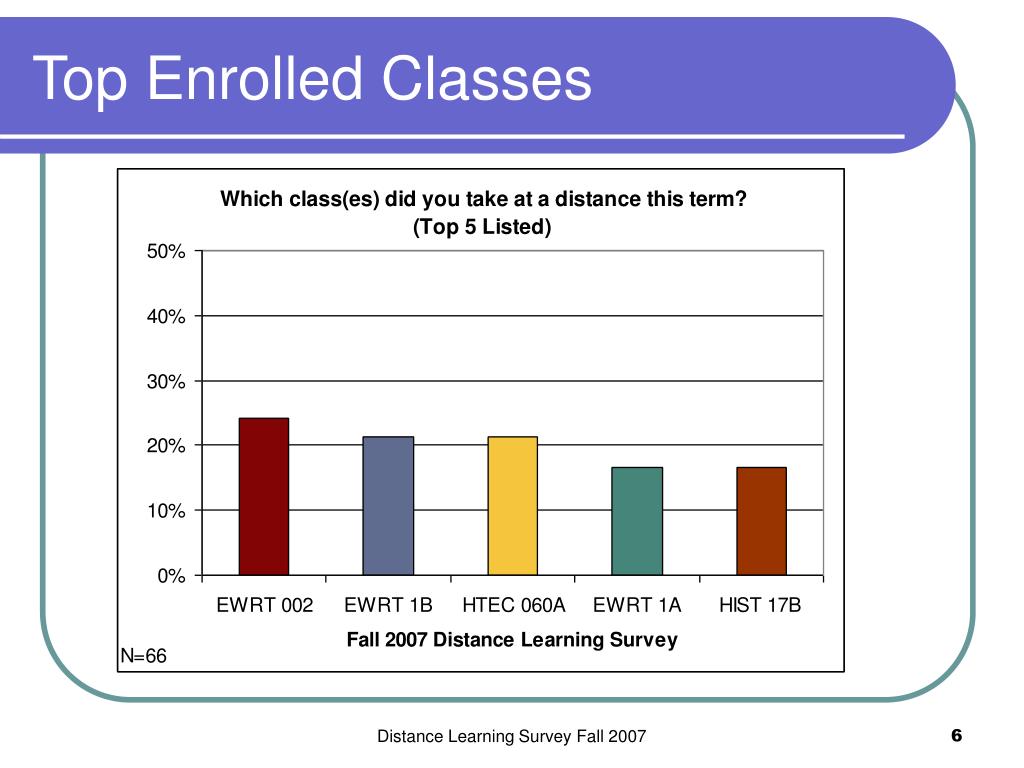 Top Enrolled Classes

Which class(es) did you take at a distance this term?
(Top 5 Listed)

50%
40%
30%
20%
10%
0%

EWRT 002
EWRT 1B
HTEC 060A
EWRT 1A
HIST 17B

Fall 2007 Distance Learning Survey

N=66

Distance Learning Survey Fall 2007

6